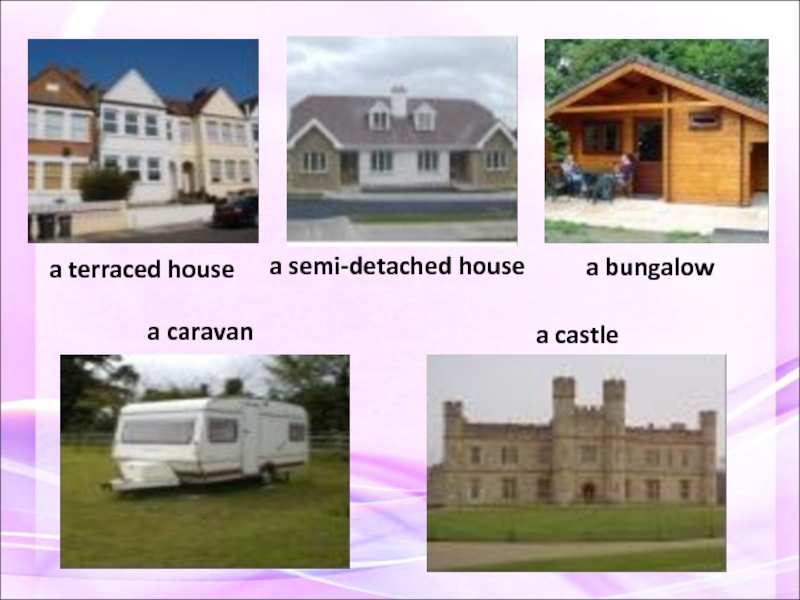 a terraced house

a semi-detached house

a bungalow

a caravan

a castle